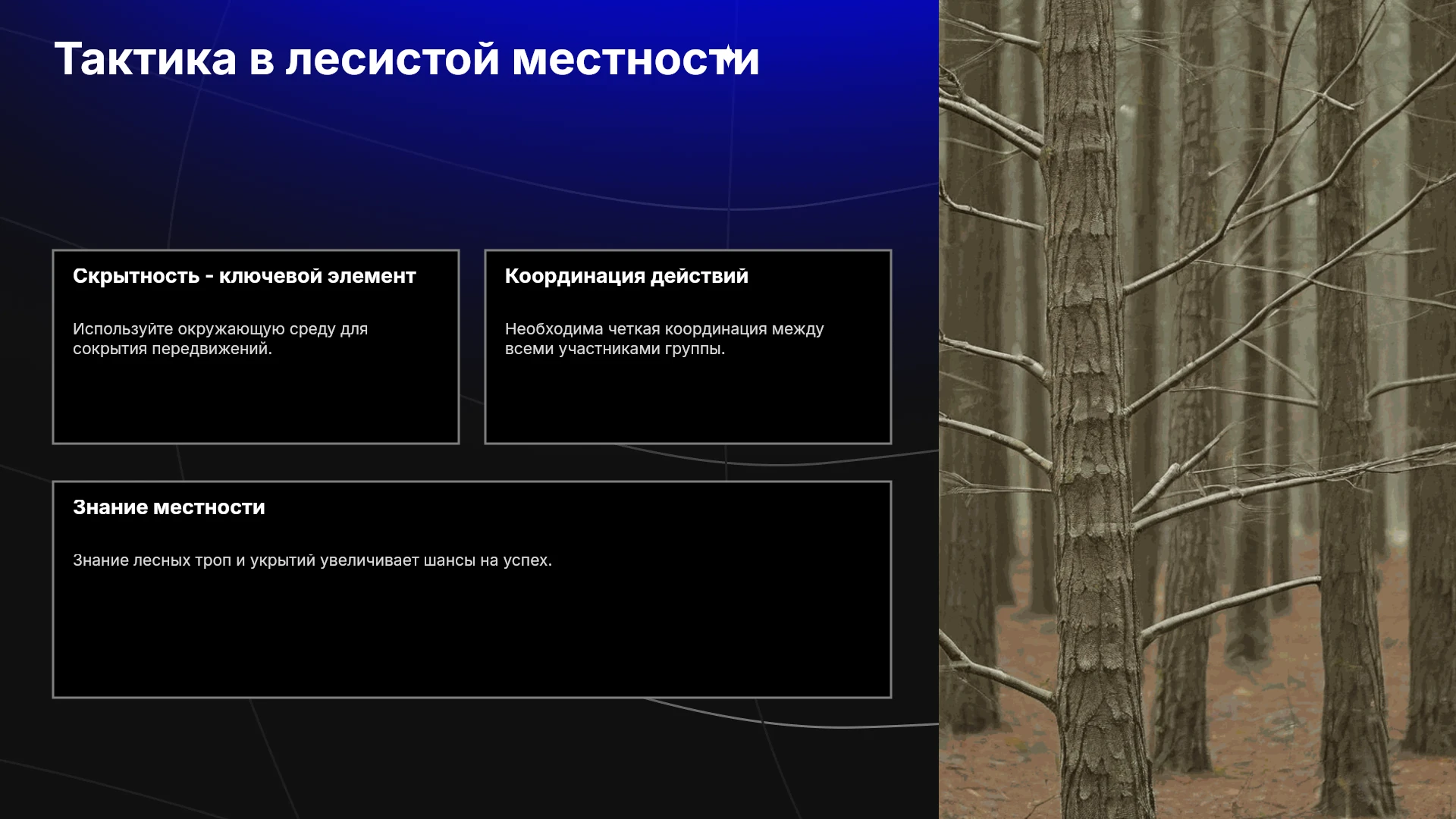 Тактика в лесистой местности

Скрытность - ключевой элемент

Используйте окружающую среду для сокрытия передвижений.

Координация действий

Необходима четкая координация между всеми участниками группы.

Знание местности

Знание лесных троп и укрытий увеличивает шансы на успех.